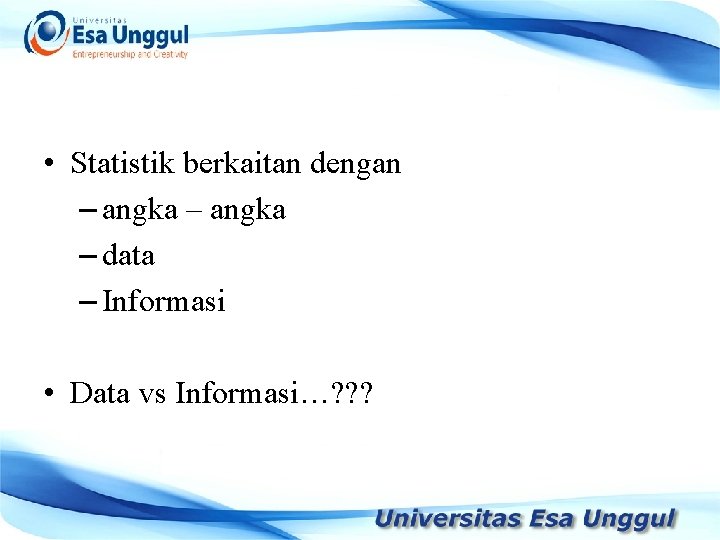 Universitas
Esa Unggul
Entrepreneurship and Creativity

• Statistik berkaitan dengan
– angka – angka
– data
– Informasi

• Data vs Informasi…???

Universitas Esa Unggul